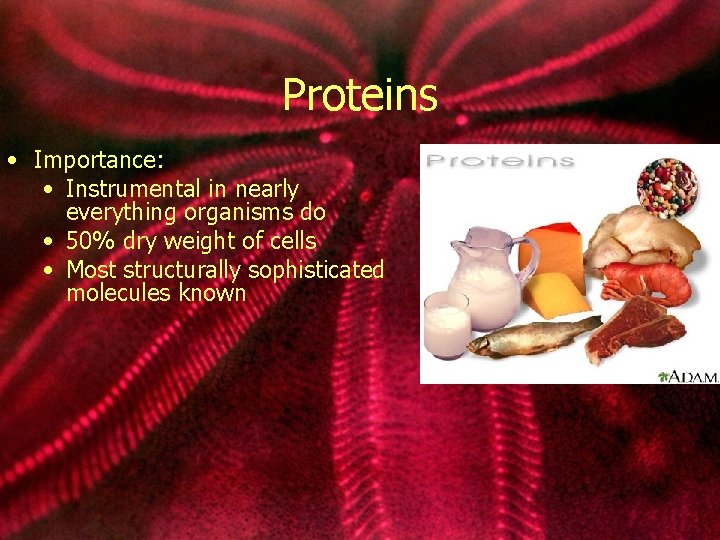 Proteins

• Importance:
  • Instrumental in nearly everything organisms do
  • 50% dry weight of cells
  • Most structurally sophisticated molecules known

Proteins

A.D.A.M.